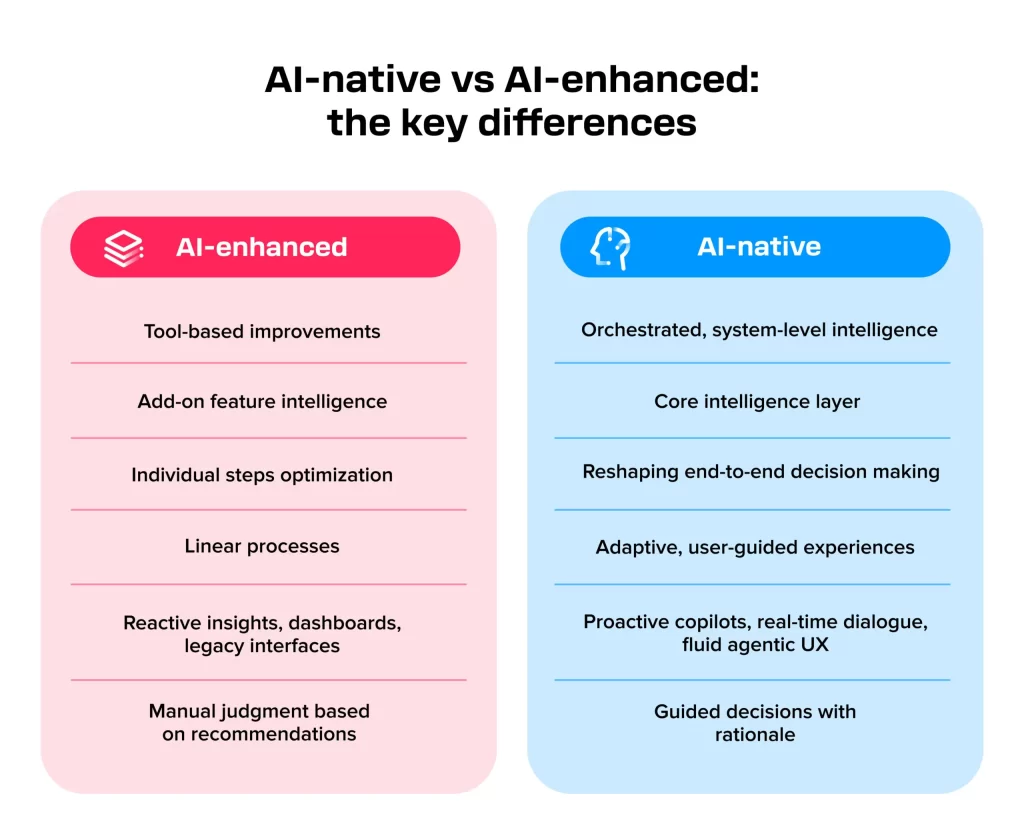 AI-native vs AI-enhanced: the key differences

AI-enhanced

Tool-based improvements

Add-on feature intelligence

Individual steps optimization

Linear processes

Reactive insights, dashboards, legacy interfaces

Manual judgment based on recommendations

AI-native

Orchestrated, system-level intelligence

Core intelligence layer

Reshaping end-to-end decision making

Adaptive, user-guided experiences

Proactive copilots, real-time dialogue, fluid agentic UX

Guided decisions with rationale